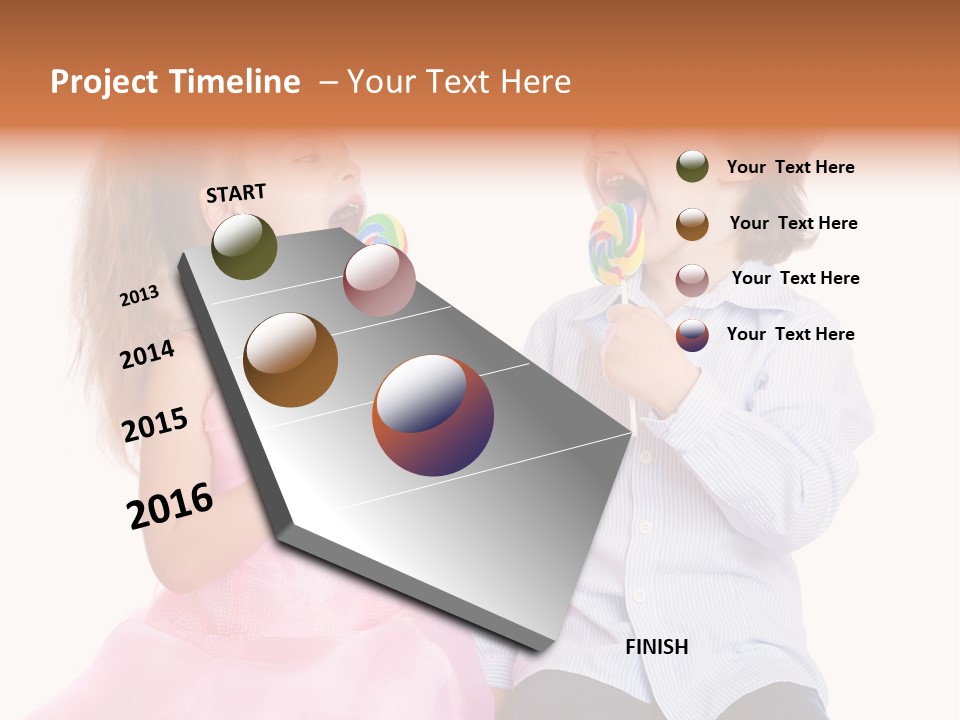 Project Timeline – Your Text Here

START

2013

2014

2015

2016

FINISH

Your Text Here

Your Text Here

Your Text Here

Your Text Here